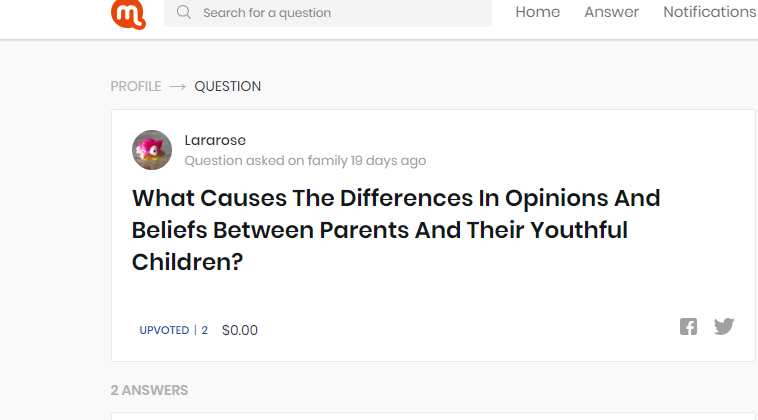 Search for a question

Home Answer Notifications

PROFILE → QUESTION

Lararose
Question asked on family 19 days ago

What Causes The Differences In Opinions And Beliefs Between Parents And Their Youthful Children?

UPVOTED | 2 $0.00

2 ANSWERS